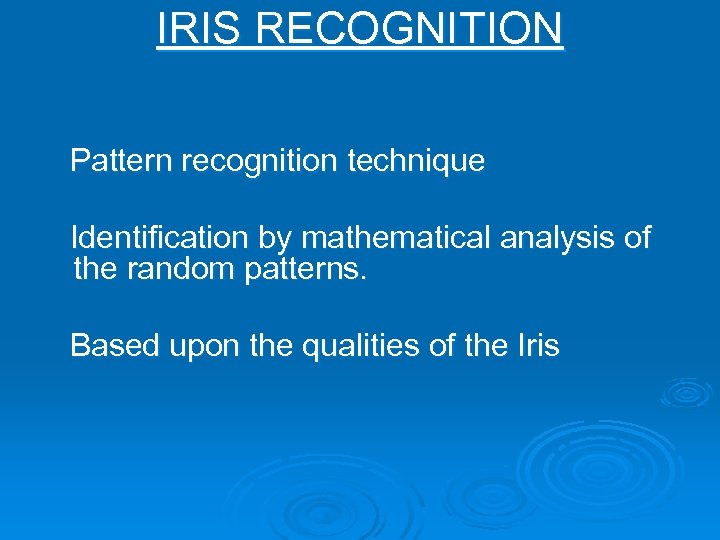 IRIS RECOGNITION

Pattern recognition technique

Identification by mathematical analysis of the random patterns.

Based upon the qualities of the Iris